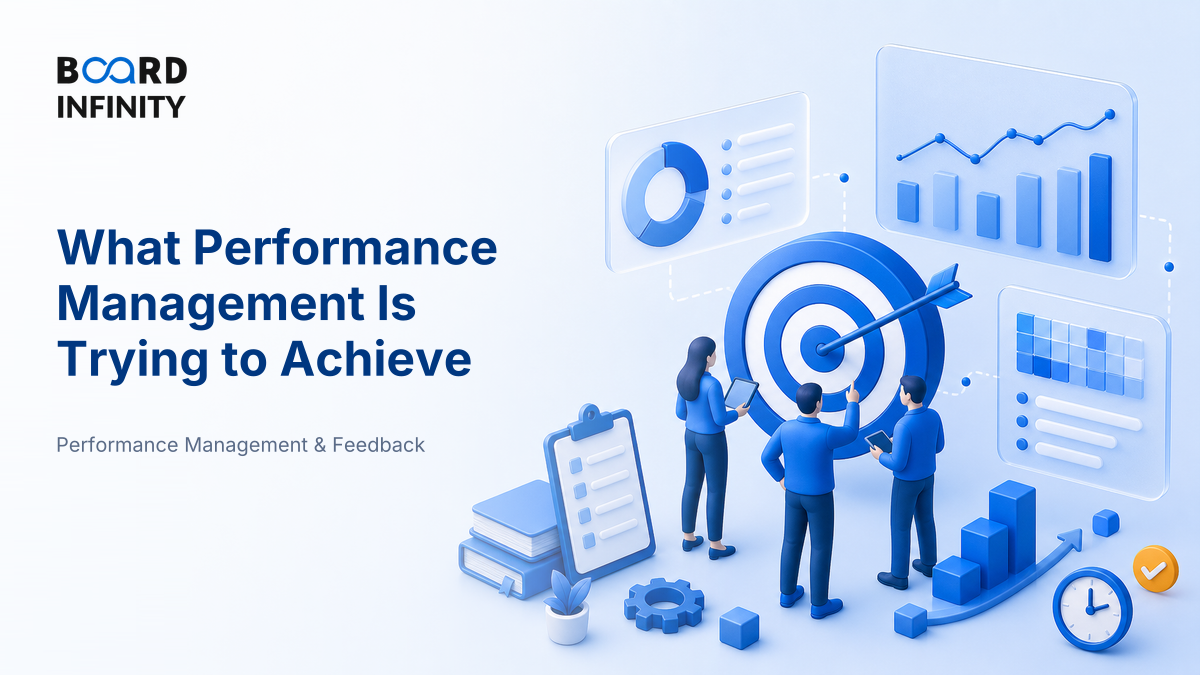 BOARD INFINITY

What Performance Management Is Trying to Achieve

Performance Management & Feedback